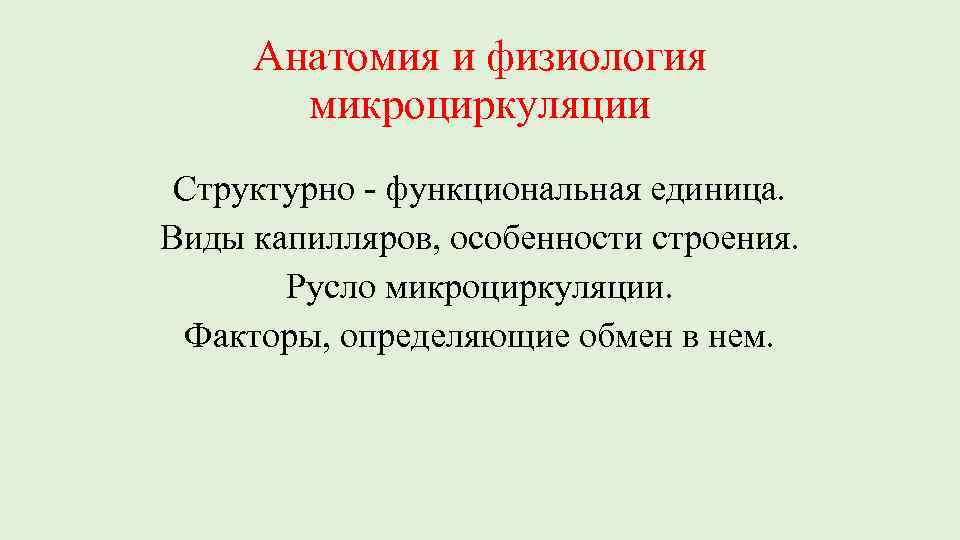 Анатомия и физиология микроциркуляции

Структурно - функциональная единица.
Виды капилляров, особенности строения.
Русло микроциркуляции.
Факторы, определяющие обмен в нем.